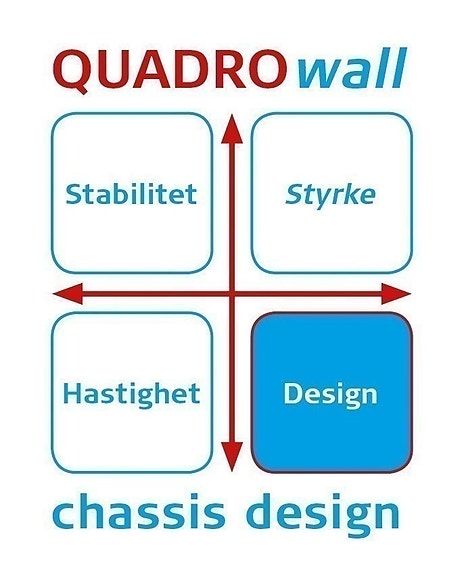 QUADROwall

Stabilitet

Styrke

Hastighet

Design

chassis design